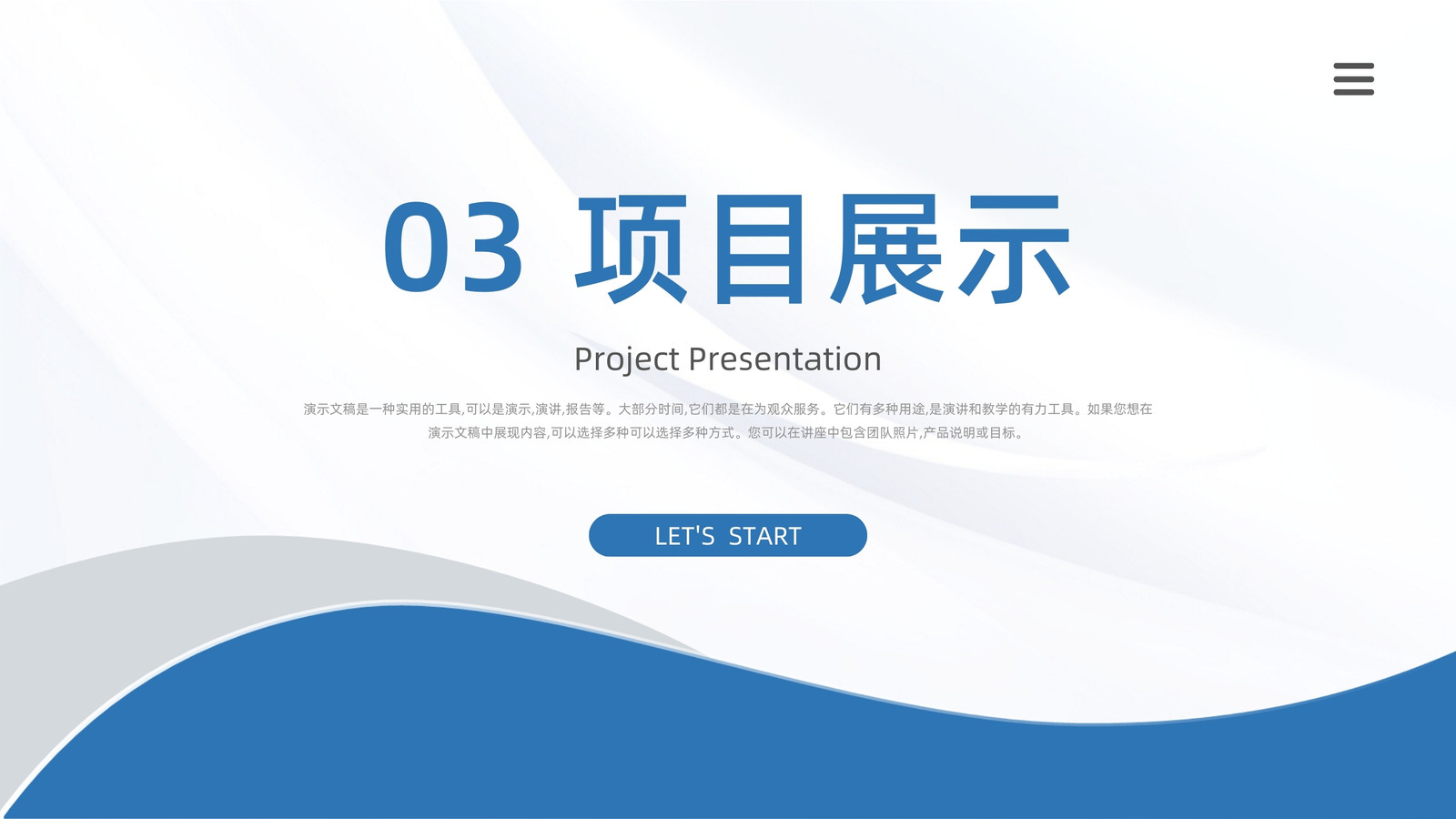 03 项目展示

Project Presentation

演示文稿是一种实用的工具,可以是演示,演讲,报告等。大部分时间,它们都是在为观众服务。它们有多种用途,是演讲和教学的有力工具。如果您想在演示文稿中展现内容,可以选择多种可以选择多种方式。您可以在讲座中包含团队照片,产品说明或目标。

LET'S START